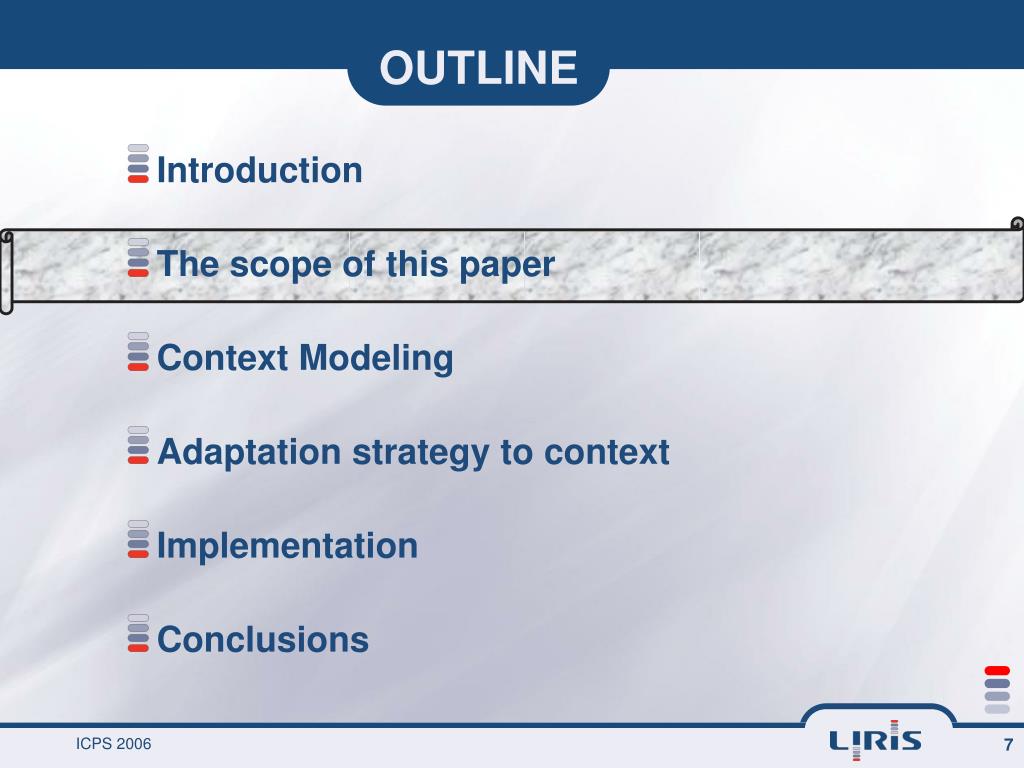 OUTLINE

Introduction

The scope of this paper

Context Modeling

Adaptation strategy to context

Implementation

Conclusions

ICPS 2006

LIRIS

7